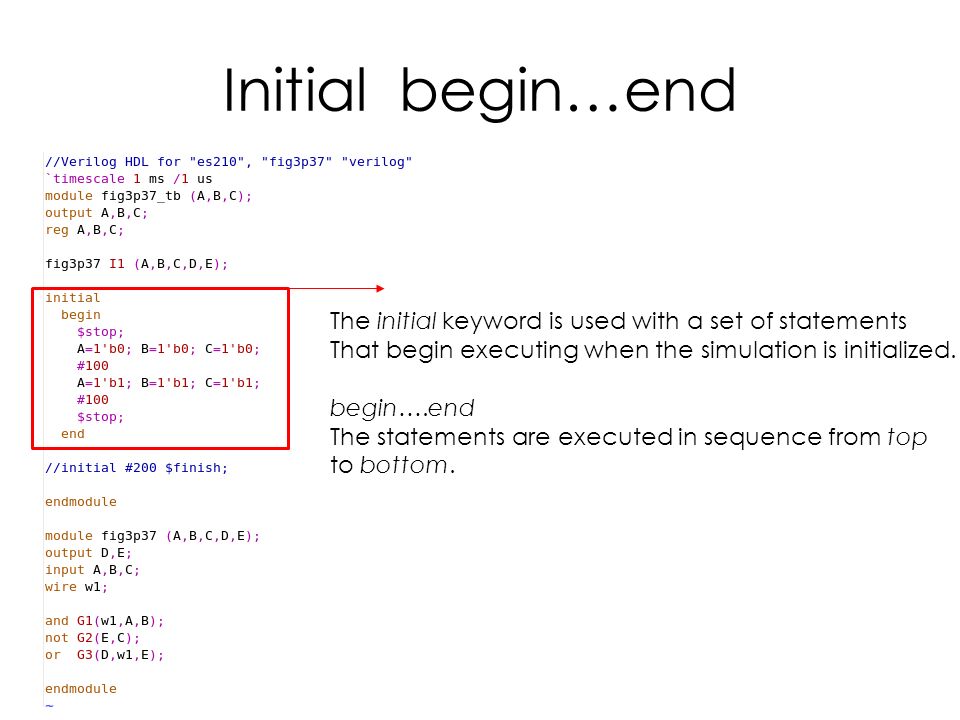 Initial begin…end

//Verilog HDL for "es210", "fig3p37" "verilog"
`timescale 1 ms /1 us
module fig3p37_tb (A,B,C);
output A,B,C;
reg A,B,C;

fig3p37 I1 (A,B,C,D,E);

initial
begin
$stop;
A=1'b0; B=1'b0; C=1'b0;
#100
A=1'b1; B=1'b1; C=1'b1;
#100
$stop;
end

//initial #200 $finish;

endmodule

module fig3p37 (A,B,C,D,E);
output D,E;
input A,B,C;
wire w1;

and G1(w1,A,B);
not G2(E,C);
or G3(D,w1,E);

endmodule
~

The initial keyword is used with a set of statements That begin executing when the simulation is initialized.

begin….end
The statements are executed in sequence from top to bottom.